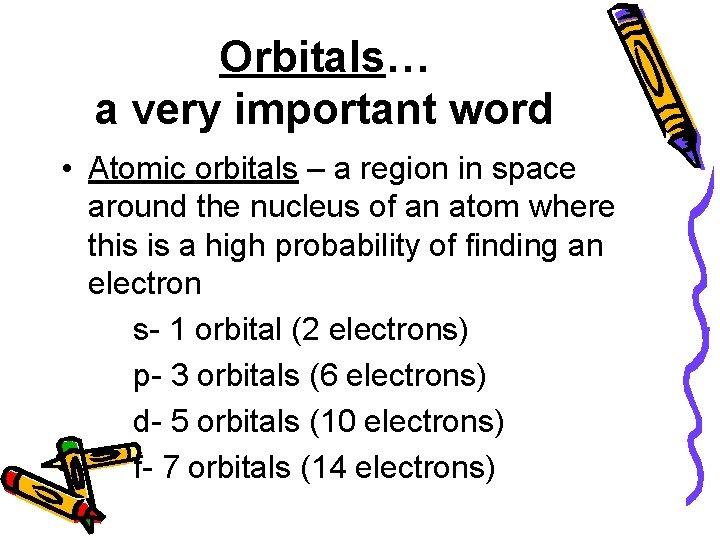 Orbitals…
a very important word

• Atomic orbitals – a region in space around the nucleus of an atom where this is a high probability of finding an electron

s- 1 orbital (2 electrons)

p- 3 orbitals (6 electrons)

d- 5 orbitals (10 electrons)

f- 7 orbitals (14 electrons)